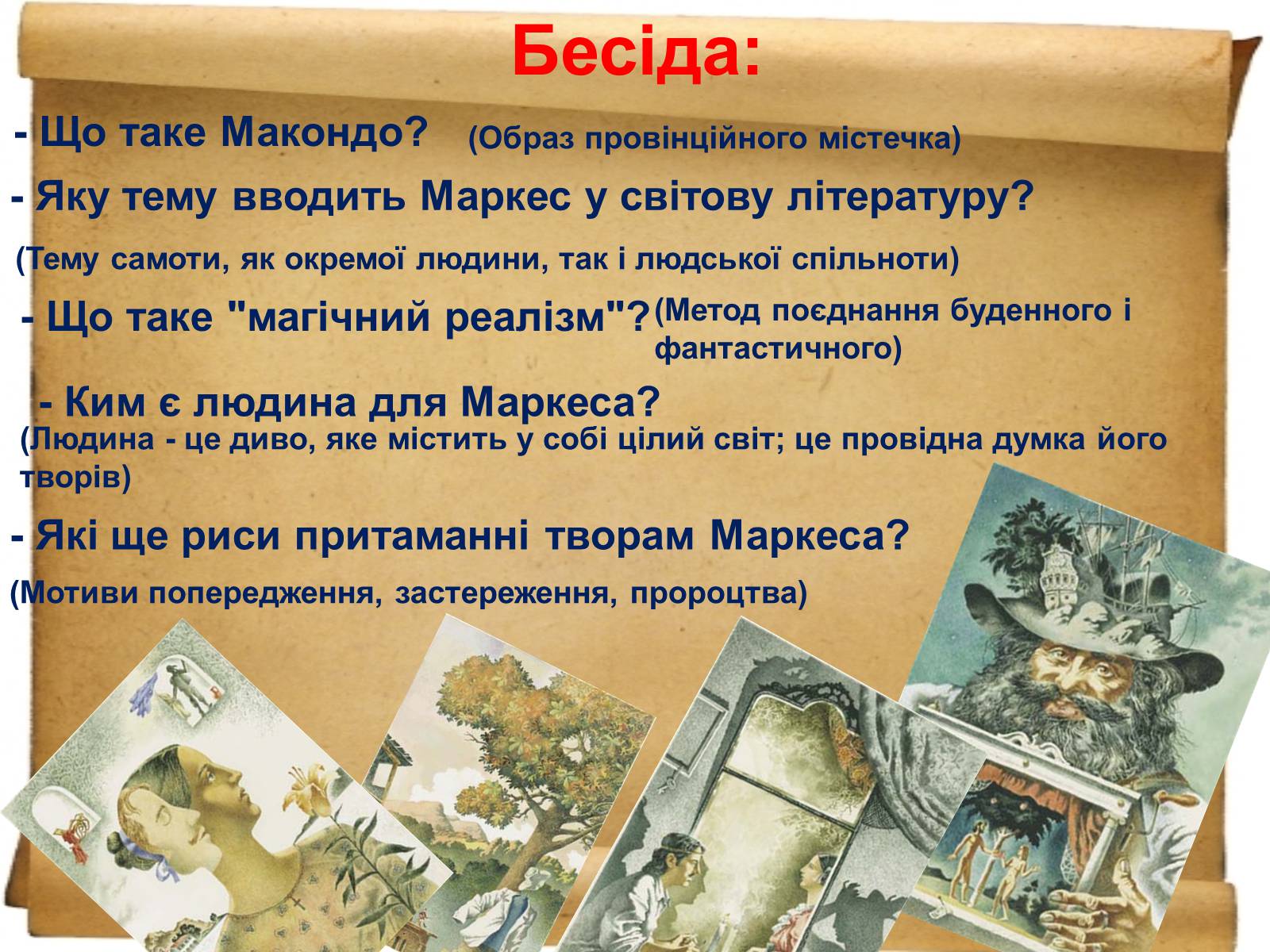 Бесіда:

- Що таке Макондо? (Образ провінційного містечка)

- Яку тему вводить Маркес у світову літературу?

(Тему самоти, як окремої людини, так і людської спільноти)

- Що таке "магічний реалізм"? (Метод поєднання буденного і фантастичного)

- Ким є людина для Маркеса?

(Людина - це диво, яке містить у собі цілий світ; це провідна думка його творів)

- Які ще риси притаманні творам Маркеса?

(Мотиви попередження, застереження, пророцтва)